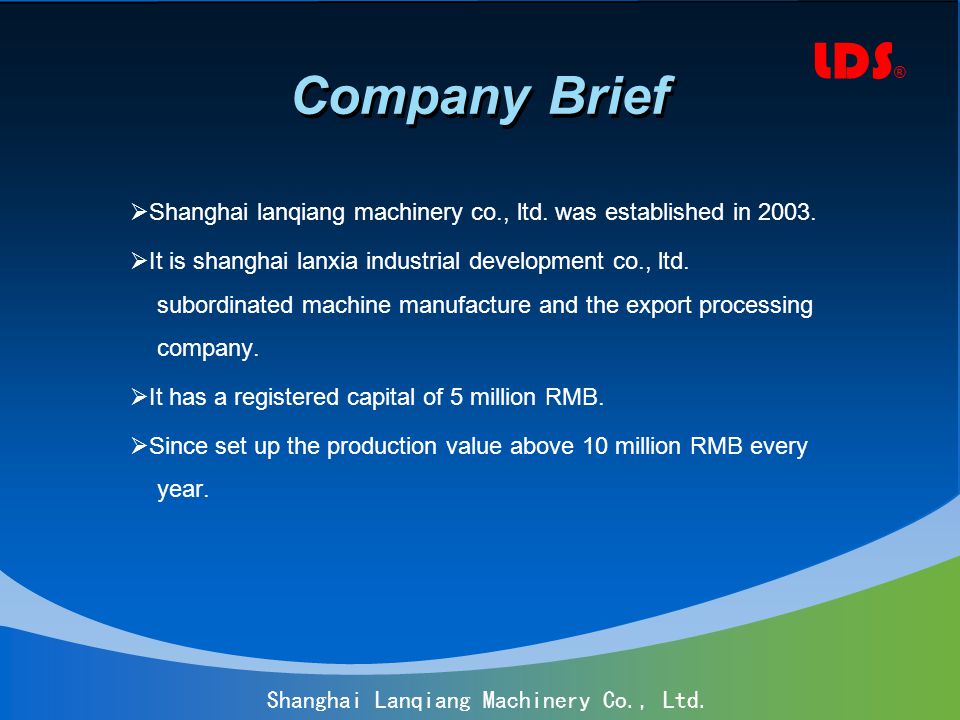 LDS®

Company Brief

➢Shanghai lanqiang machinery co., ltd. was established in 2003.

➢It is shanghai lanxia industrial development co., ltd. subordinated machine manufacture and the export processing company.

➢It has a registered capital of 5 million RMB.

➢Since set up the production value above 10 million RMB every year.

Shanghai Lanqiang Machinery Co., Ltd.